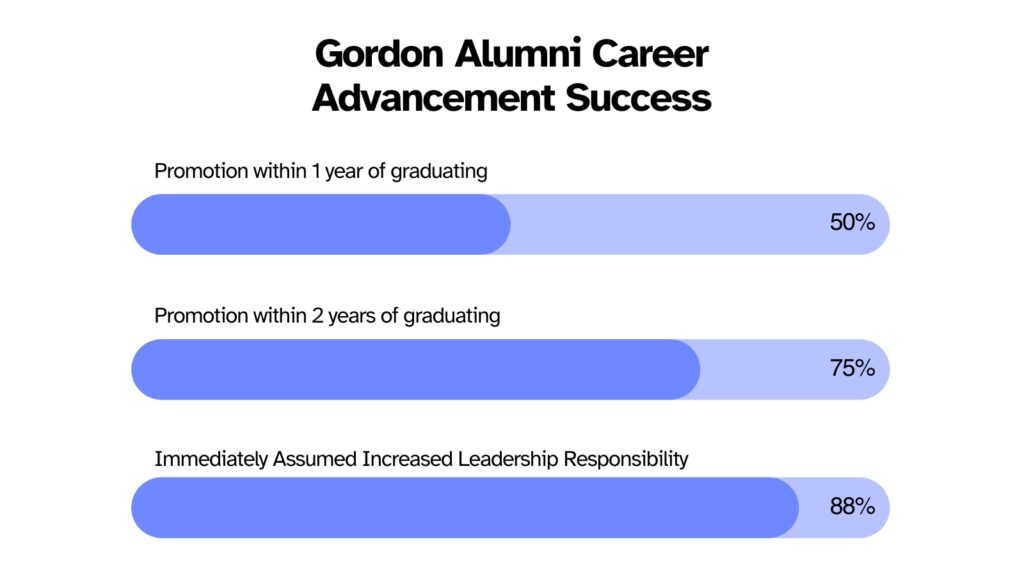 Gordon Alumni Career Advancement Success

Promotion within 1 year of graduating

50%

Promotion within 2 years of graduating

75%

Immediately Assumed Increased Leadership Responsibility

88%